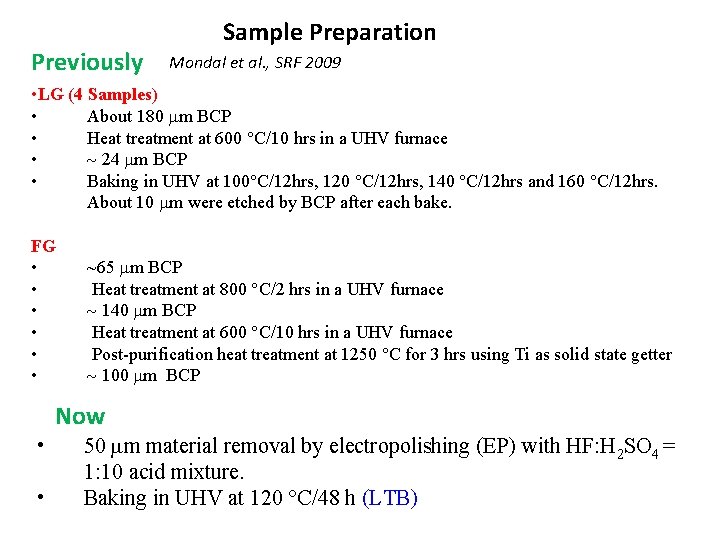 Sample Preparation

Previously Mondal et al., SRF 2009

•LG (4 Samples)
• About 180 μm BCP
• Heat treatment at 600 °C/10 hrs in a UHV furnace
• ~ 24 μm BCP
• Baking in UHV at 100°C/12hrs, 120 °C/12hrs, 140 °C/12hrs and 160 °C/12hrs. About 10 μm were etched by BCP after each bake.

FG
• ~65 μm BCP
• Heat treatment at 800 °C/2 hrs in a UHV furnace
• ~ 140 μm BCP
• Heat treatment at 600 °C/10 hrs in a UHV furnace
• Post-purification heat treatment at 1250 °C for 3 hrs using Ti as solid state getter
• ~ 100 μm BCP

Now
• 50 μm material removal by electropolishing (EP) with HF:$H_2SO_4$ = 1:10 acid mixture.
• Baking in UHV at 120 °C/48 h (LTB)